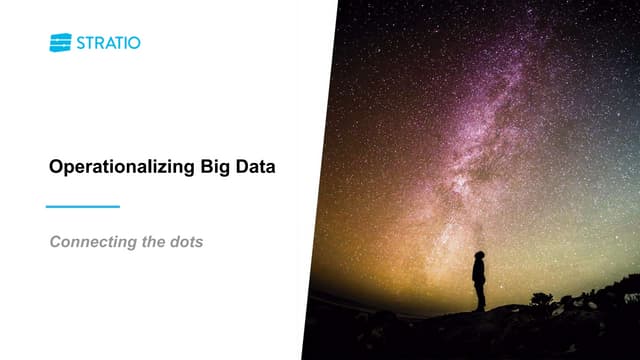 STRATIO

Operationalizing Big Data

Connecting the dots